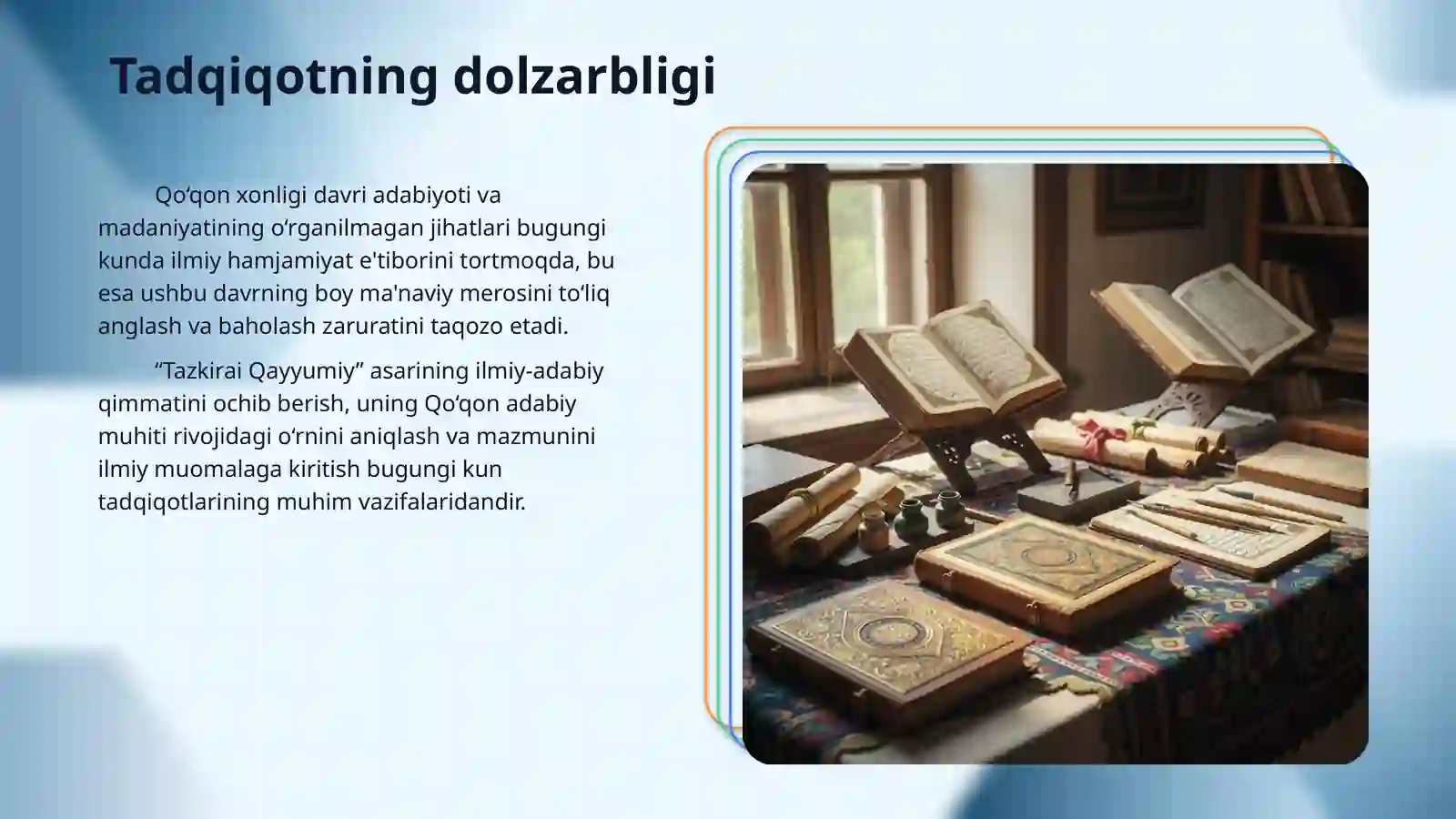 Tadqiqotning dolzarbligi

Qo‘qon xonligi davri adabiyoti va madaniyatining o‘rganilmagan jihatlari bugungi kunda ilmiy hamjamiyat e'tiborini tortmoqda, bu esa ushbu davrning boy ma'naviy merosini to‘liq anglash va baholash zaruratini taqozo etadi.

“Tazkirai Qayyumiy” asarining ilmiy-adabiy qimmatini ochib berish, uning Qo‘qon adabiy muhiti rivojidagi o‘rnini aniqlash va mazmunini ilmiy muomalaga kiritish bugungi kun tadqiqotlarining muhim vazifalaridandir.